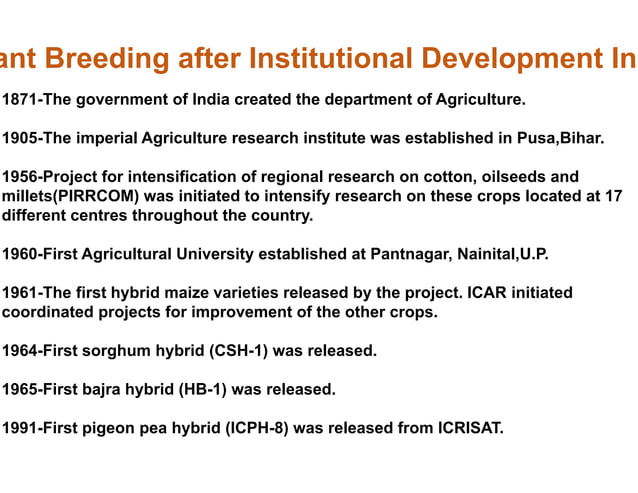 ant Breeding after Institutional Development In

1871-The government of India created the department of Agriculture.

1905-The imperial Agriculture research institute was established in Pusa,Bihar.

1956-Project for intensification of regional research on cotton, oilseeds and millets(PIRRCOM) was initiated to intensify research on these crops located at 17 different centres throughout the country.

1960-First Agricultural University established at Pantnagar, Nainital,U.P.

1961-The first hybrid maize varieties released by the project. ICAR initiated coordinated projects for improvement of the other crops.

1964-First sorghum hybrid (CSH-1) was released.

1965-First bajra hybrid (HB-1) was released.

1991-First pigeon pea hybrid (ICPH-8) was released from ICRISAT.